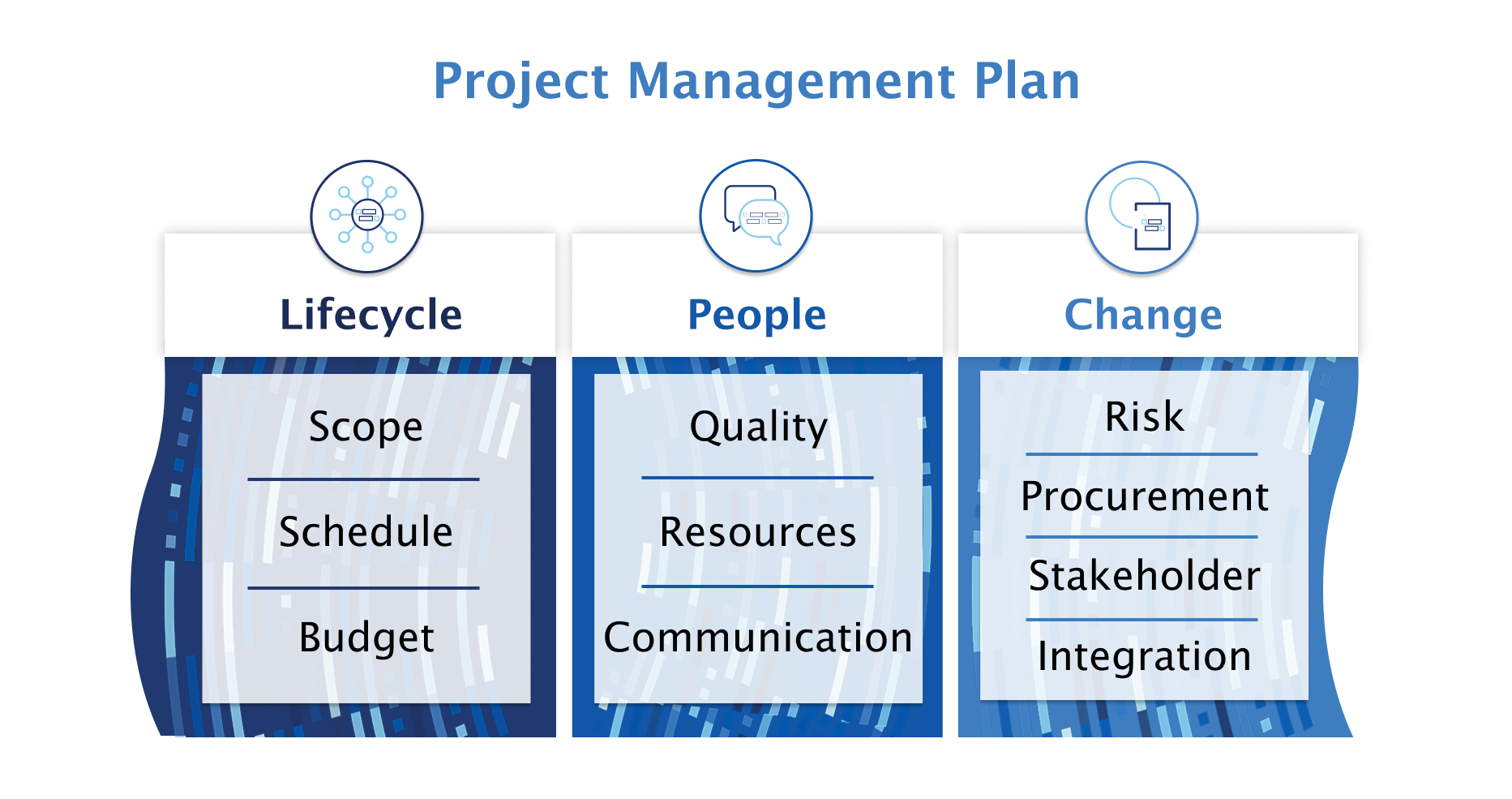 Project Management Plan

Lifecycle

Scope

Schedule

Budget

People

Quality

Resources

Communication

Change

Risk

Procurement

Stakeholder

Integration